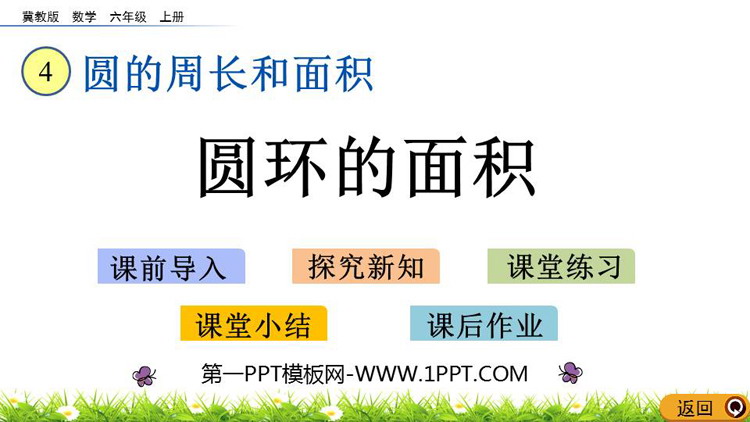 冀教版 数学 六年级 上册

4 圆的周长和面积

圆环的面积

课前导入

探究新知

课堂练习

课堂小结

课后作业

第一PPT模板网-WWW.1PPT.COM

返回